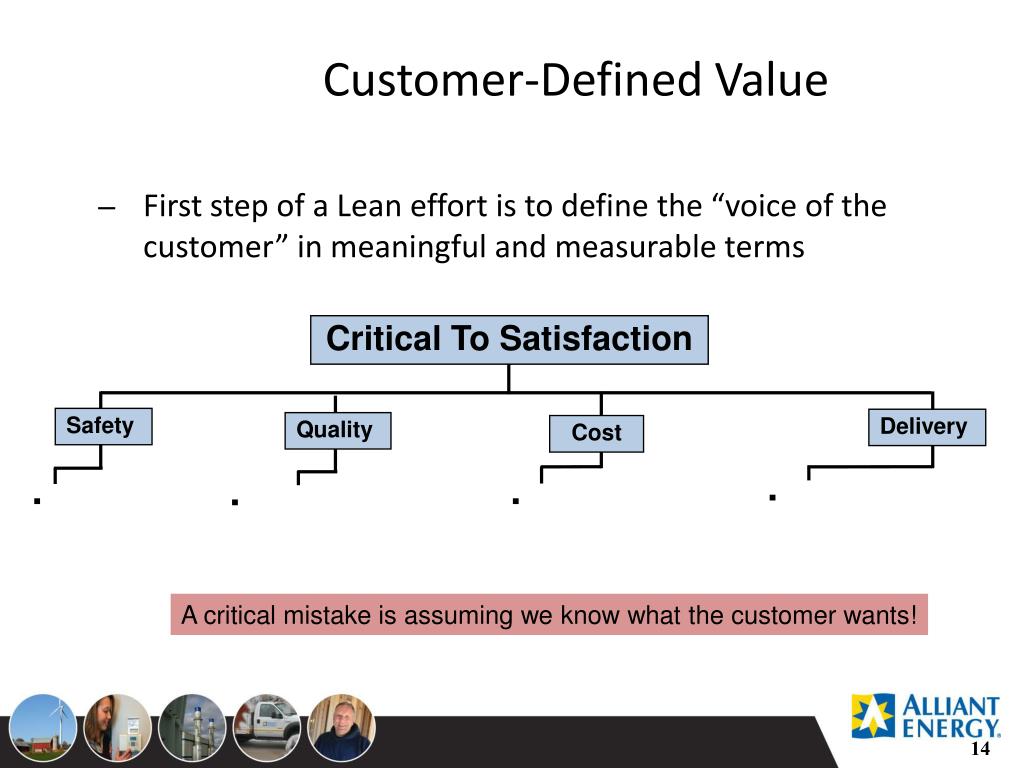 Customer-Defined Value

– First step of a Lean effort is to define the “voice of the customer” in meaningful and measurable terms

Critical To Satisfaction

Safety

Quality

Cost

Delivery

A critical mistake is assuming we know what the customer wants!

ALLIANT ENERGY.

14